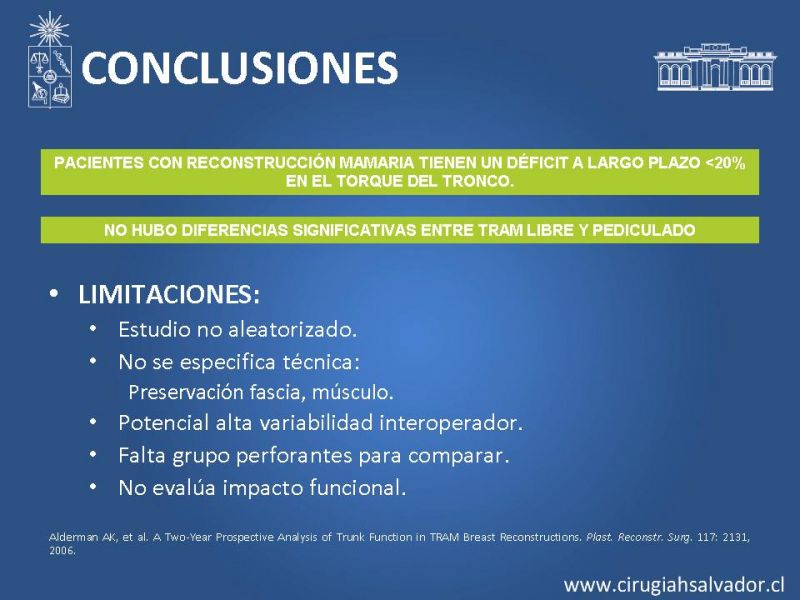 CONCLUSIONES

PACIENTES CON RECONSTRUCCIÓN MAMARIA TIENEN UN DÉFICIT A LARGO PLAZO <20% EN EL TORQUE DEL TRONCO.

NO HUBO DIFERENCIAS SIGNIFICATIVAS ENTRE TRAM LIBRE Y PEDICULADO

• LIMITACIONES:
• Estudio no aleatorizado.
• No se especifica técnica:
Preservación fascia, músculo.
• Potencial alta variabilidad interoperador.
• Falta grupo perforantes para comparar.
• No evalúa impacto funcional.

Alderman AK, et al. A Two-Year Prospective Analysis of Trunk Function in TRAM Breast Reconstructions. Plast. Reconstr. Surg. 117: 2131, 2006.

www.cirugiahsalvador.cl